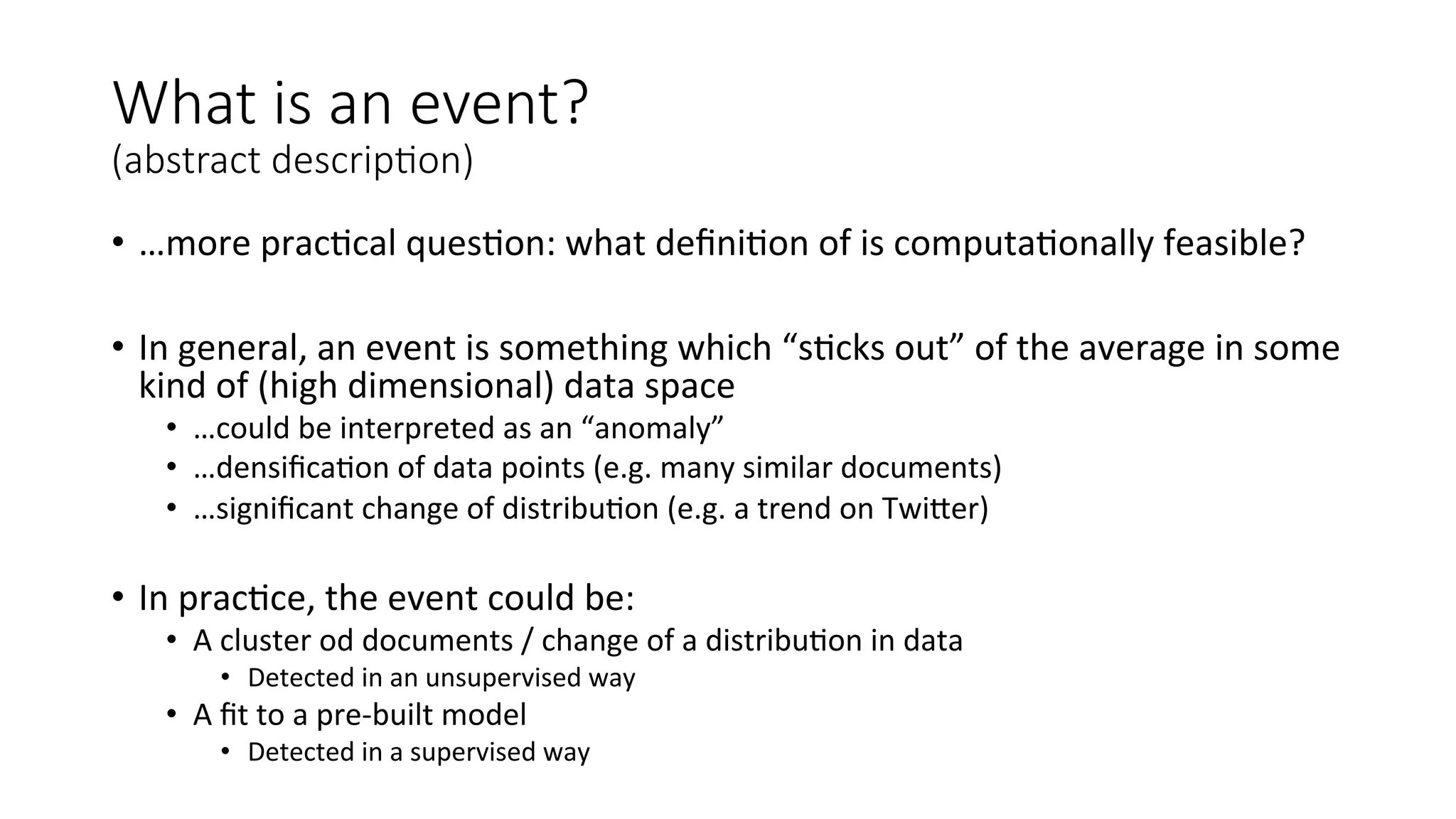 What is an event?
(abstract description)

• …more practical question: what definition of is computationally feasible?

• In general, an event is something which “sticks out” of the average in some kind of (high dimensional) data space
  • …could be interpreted as an “anomaly”
  • …densification of data points (e.g. many similar documents)
  • …significant change of distribution (e.g. a trend on Twitter)

• In practice, the event could be:
  • A cluster od documents / change of a distribution in data
    • Detected in an unsupervised way
  • A fit to a pre-built model
    • Detected in a supervised way